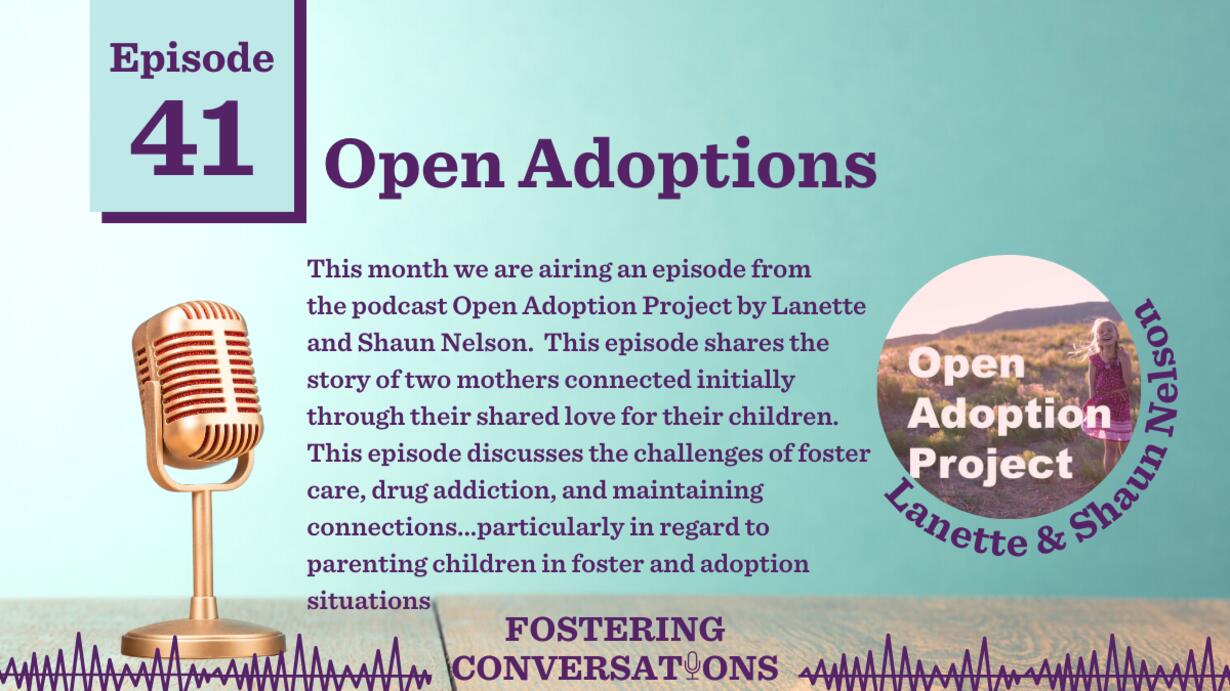 Episode
41

Open Adoptions

This month we are airing an episode from the podcast Open Adoption Project by Lanette and Shaun Nelson. This episode shares the story of two mothers connected initially through their shared love for their children. This episode discusses the challenges of foster care, drug addiction, and maintaining connections...particularly in regard to parenting children in foster and adoption situations

Open Adoption Project

Lanette & Shaun Nelson

FOSTERING CONVERSATIONS